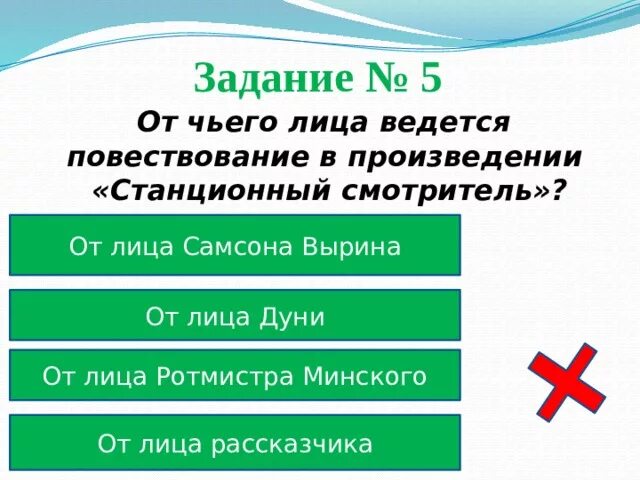 Задание № 5

От чьего лица ведется повествование в произведении «Станционный смотритель»?

От лица Самсона Вырина

От лица Дуни

От лица Ротмистра Минского

От лица рассказчика